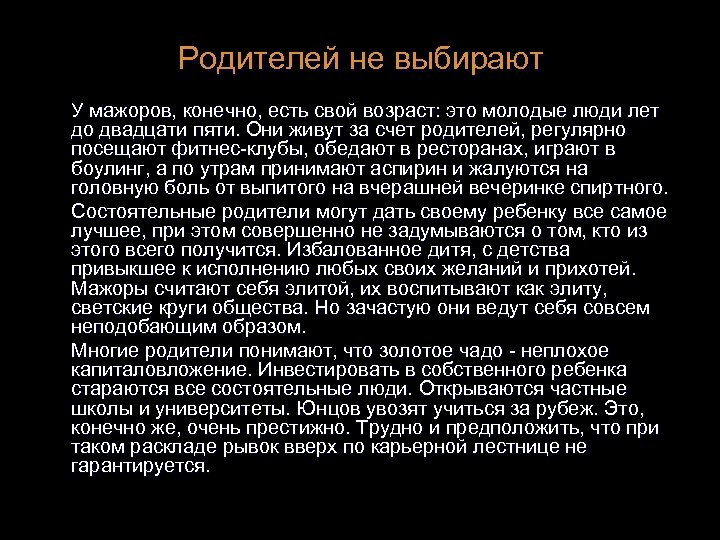 Родителей не выбирают

У мажоров, конечно, есть свой возраст: это молодые люди лет до двадцати пяти. Они живут за счет родителей, регулярно посещают фитнес-клубы, обедают в ресторанах, играют в боулинг, а по утрам принимают аспирин и жалуются на головную боль от выпитого на вчерашней вечеринке спиртного.

Состоятельные родители могут дать своему ребенку все самое лучшее, при этом совершенно не задумываются о том, кто из этого всего получится. Избалованное дитя, с детства привыкшее к исполнению любых своих желаний и прихотей. Мажоры считают себя элитой, их воспитывают как элиту, светские круги общества. Но зачастую они ведут себя совсем неподобающим образом.

Многие родители понимают, что золотое чадо - неплохое капиталовложение. Инвестировать в собственного ребенка стараются все состоятельные люди. Открываются частные школы и университеты. Юнцов увозят учиться за рубеж. Это, конечно же, очень престижно. Трудно и предположить, что при таком раскладе рывок вверх по карьерной лестнице не гарантируется.